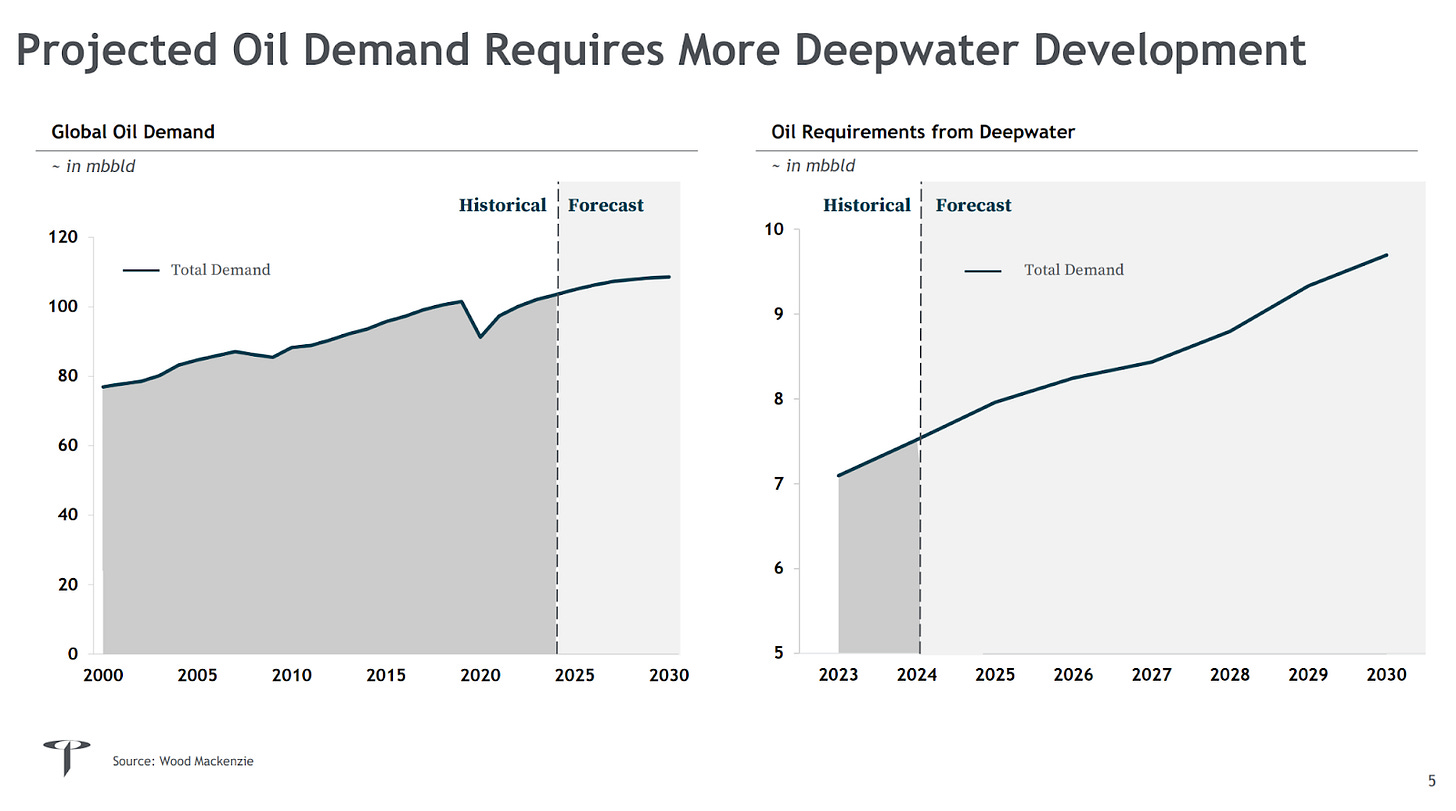 Projected Oil Demand Requires More Deepwater Development

Global Oil Demand

~ in mbbld

Historical Forecast

Total Demand

120
100
80
60
40
20
0

2000 2005 2010 2015 2020 2025 2030

Oil Requirements from Deepwater

~ in mbbld

Historical Forecast

Total Demand

10
9
8
7
6
5

2023 2024 2025 2026 2027 2028 2029 2030

Source: Wood Mackenzie

5